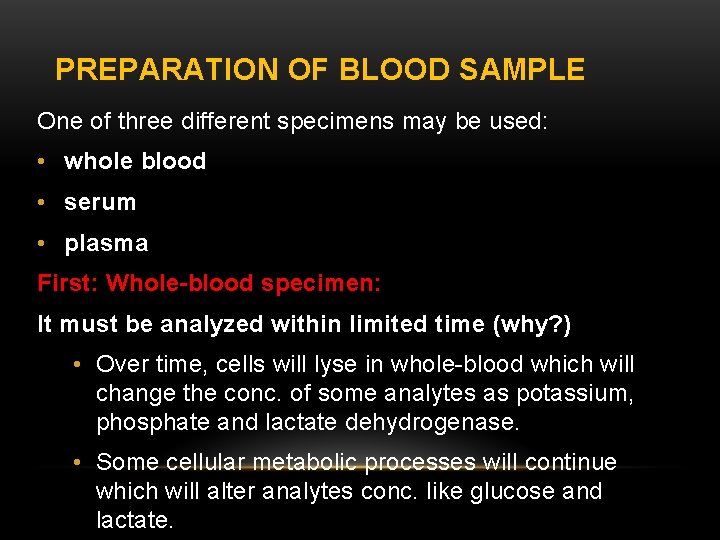 PREPARATION OF BLOOD SAMPLE

One of three different specimens may be used:

• whole blood
• serum
• plasma

First: Whole-blood specimen:

It must be analyzed within limited time (why?)

• Over time, cells will lyse in whole-blood which will change the conc. of some analytes as potassium, phosphate and lactate dehydrogenase.
• Some cellular metabolic processes will continue which will alter analytes conc. like glucose and lactate.